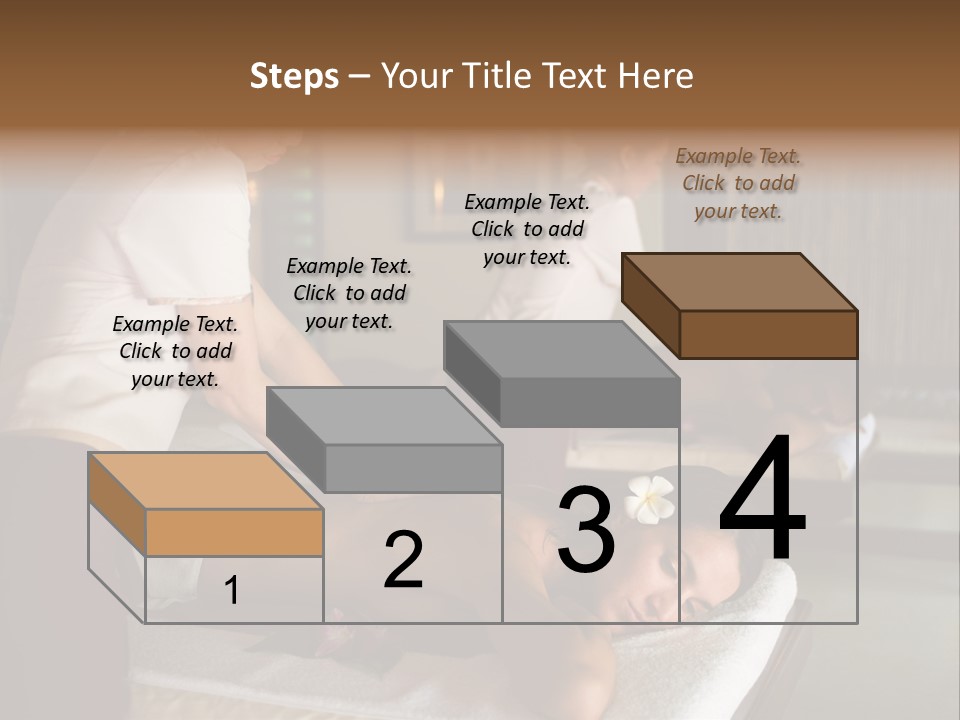 Steps – Your Title Text Here

Example Text. Click to add your text.

Example Text. Click to add your text.

Example Text. Click to add your text.

Example Text. Click to add your text.

1

2

3

4